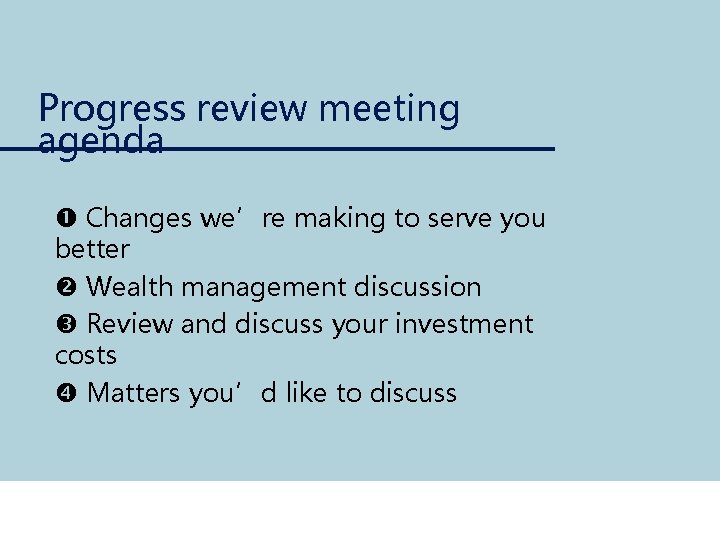 Progress review meeting agenda

❶ Changes we’re making to serve you better

❷ Wealth management discussion

❸ Review and discuss your investment costs

❹ Matters you’d like to discuss